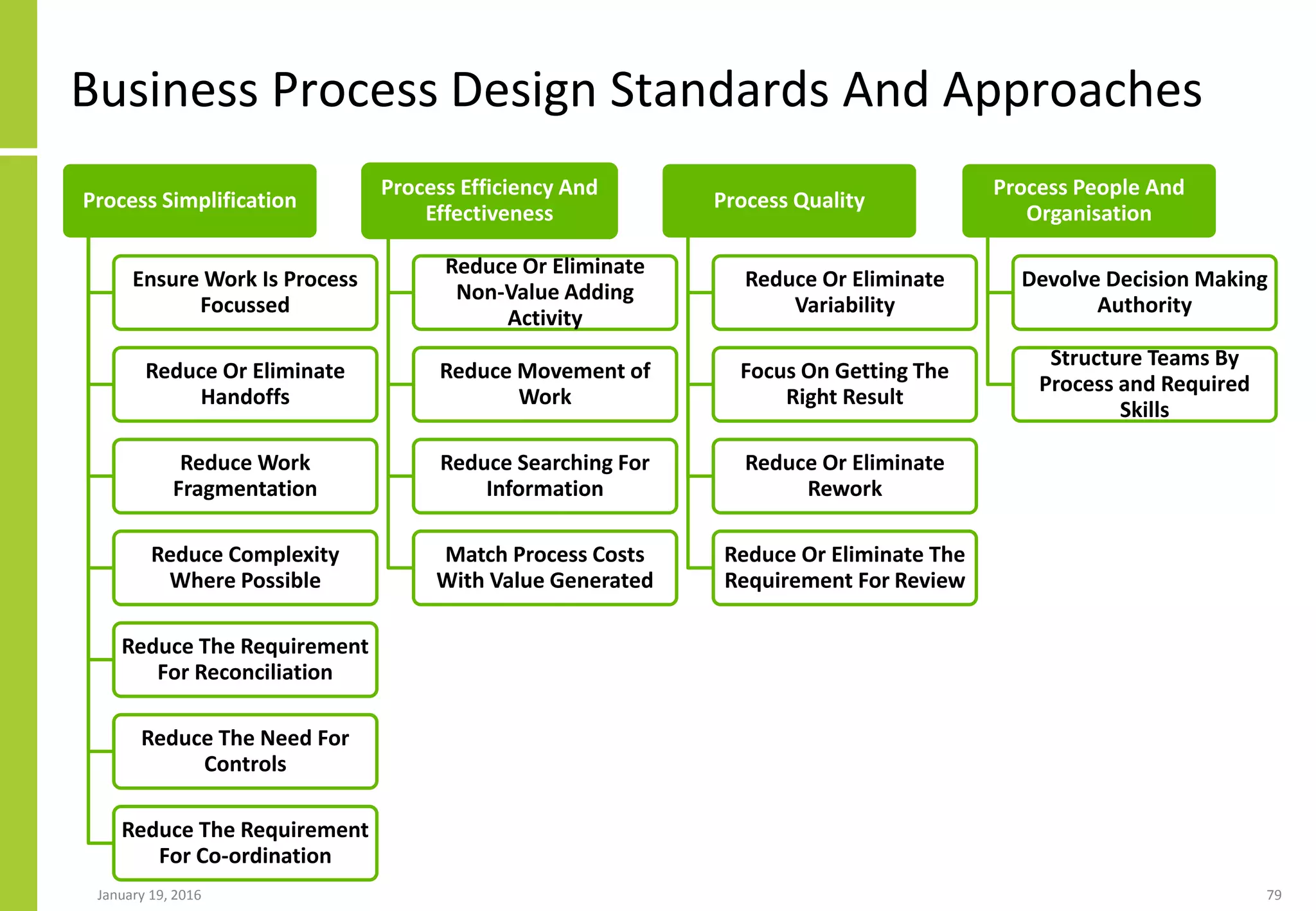 Business Process Design Standards And Approaches

Process Simplification

Ensure Work Is Process Focussed

Reduce Or Eliminate Handoffs

Reduce Work Fragmentation

Reduce Complexity Where Possible

Reduce The Requirement For Reconciliation

Reduce The Need For Controls

Reduce The Requirement For Co-ordination

Process Efficiency And Effectiveness

Reduce Or Eliminate Non-Value Adding Activity

Reduce Movement of Work

Reduce Searching For Information

Match Process Costs With Value Generated

Process Quality

Reduce Or Eliminate Variability

Focus On Getting The Right Result

Reduce Or Eliminate Rework

Reduce Or Eliminate The Requirement For Review

Process People And Organisation

Devolve Decision Making Authority

Structure Teams By Process and Required Skills

January 19, 2016

79